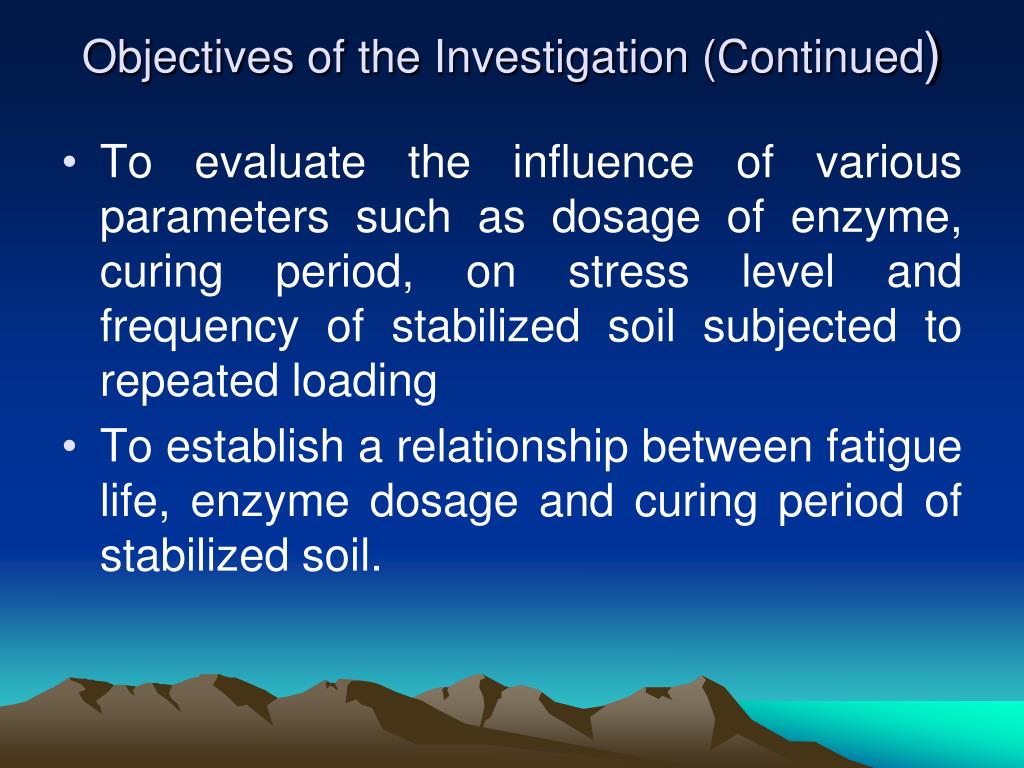 Objectives of the Investigation (Continued)

• To evaluate the influence of various parameters such as dosage of enzyme, curing period, on stress level and frequency of stabilized soil subjected to repeated loading

• To establish a relationship between fatigue life, enzyme dosage and curing period of stabilized soil.